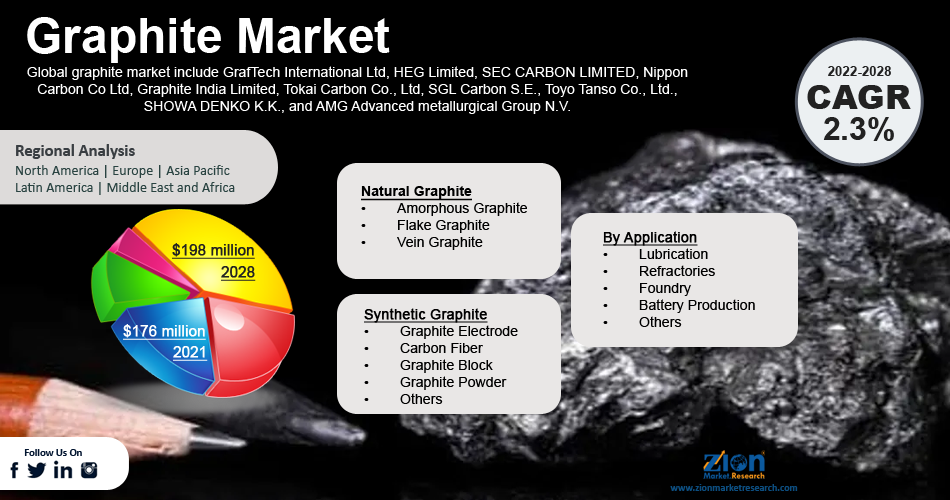 Graphite Market

Global graphite market include GrafTech International Ltd, HEG Limited, SEC CARBON LIMITED, Nippon Carbon Co Ltd, Graphite India Limited, Tokai Carbon Co., Ltd, SGL Carbon S.E., Toyo Tanso Co., Ltd., SHOWA DENKO K.K., and AMG Advanced metallurgical Group N.V.

2022-2028
CAGR
2.3%

Regional Analysis
North America | Europe | Asia Pacific
Latin America | Middle East and Africa

$198 million
2028

$176 million
2021

Natural Graphite
• Amorphous Graphite
• Flake Graphite
• Vein Graphite

Synthetic Graphite
• Graphite Electrode
• Carbon Fiber
• Graphite Block
• Graphite Powder
• Others

By Application
• Lubrication
• Refractories
• Foundry
• Battery Production
• Others

Follow Us On

Zion
Market Research
www.zionmarketresearch.com